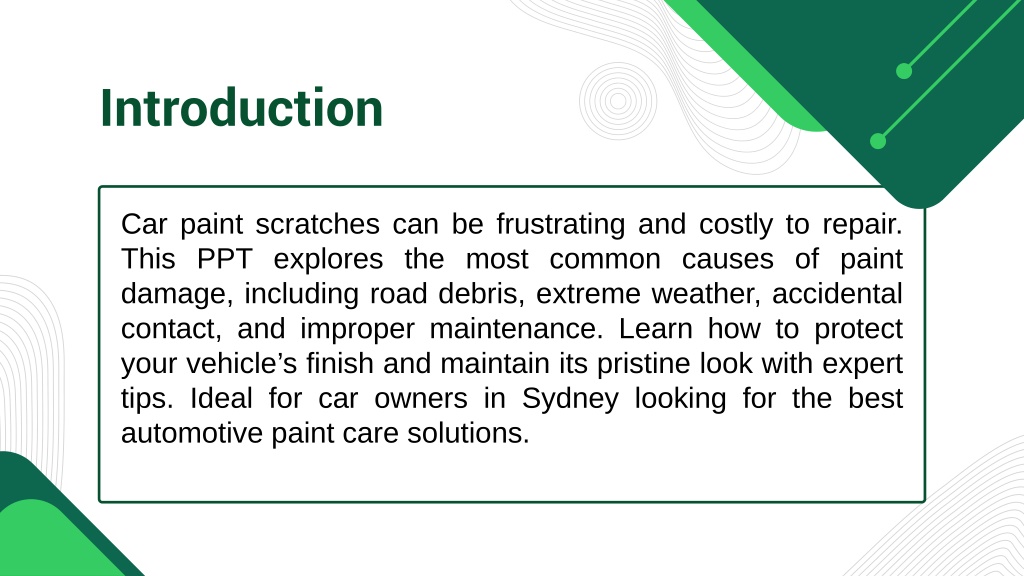 Introduction

Car paint scratches can be frustrating and costly to repair. This PPT explores the most common causes of paint damage, including road debris, extreme weather, accidental contact, and improper maintenance. Learn how to protect your vehicle’s finish and maintain its pristine look with expert tips. Ideal for car owners in Sydney looking for the best automotive paint care solutions.